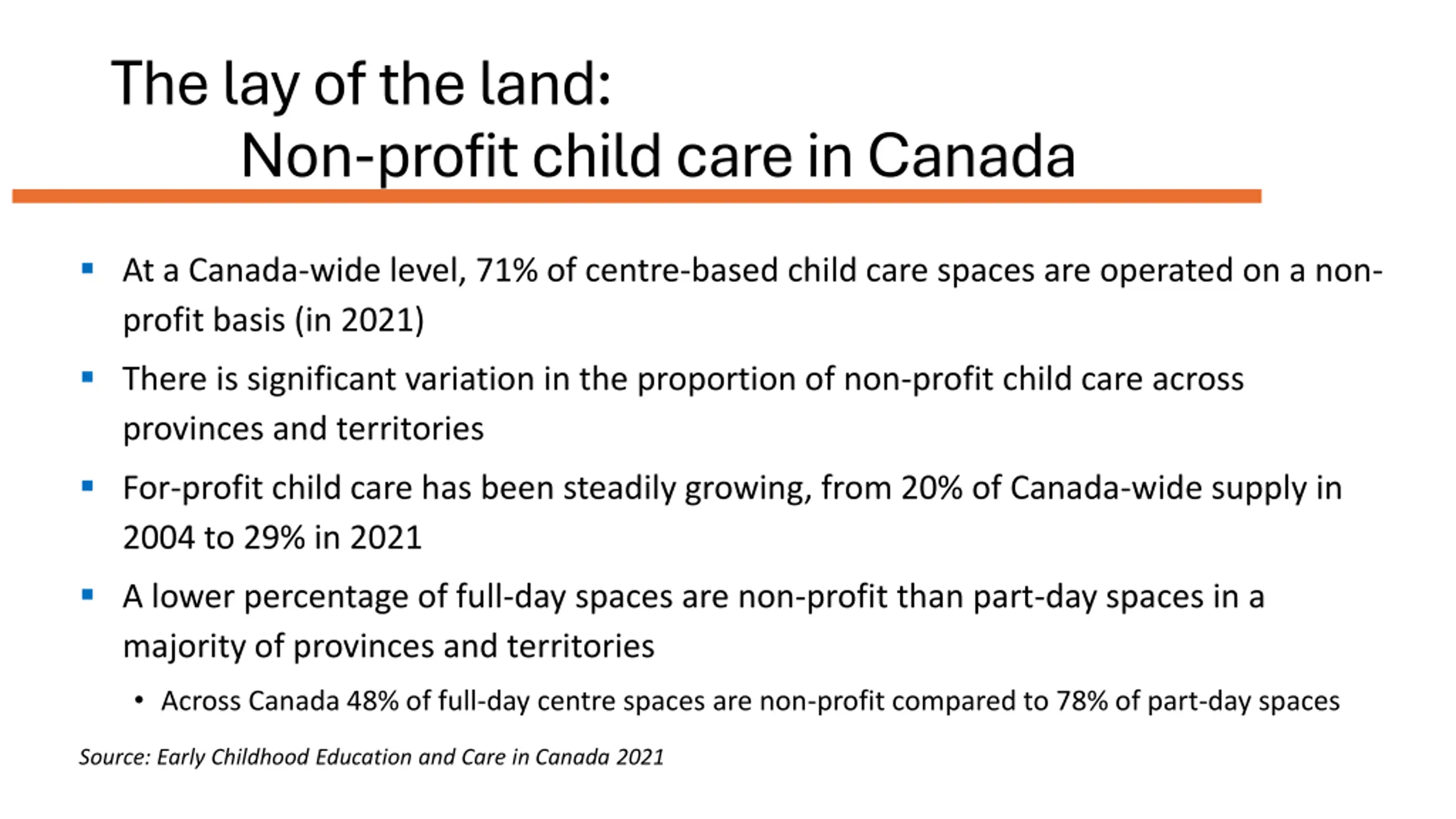 The lay of the land:
Non-profit child care in Canada

▪ At a Canada-wide level, 71% of centre-based child care spaces are operated on a non-profit basis (in 2021)

▪ There is significant variation in the proportion of non-profit child care across provinces and territories

▪ For-profit child care has been steadily growing, from 20% of Canada-wide supply in 2004 to 29% in 2021

▪ A lower percentage of full-day spaces are non-profit than part-day spaces in a majority of provinces and territories

• Across Canada 48% of full-day centre spaces are non-profit compared to 78% of part-day spaces

Source: Early Childhood Education and Care in Canada 2021